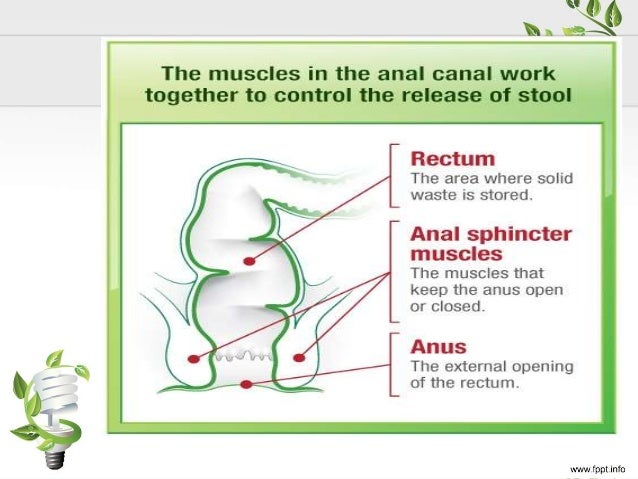 The muscles in the anal canal work together to control the release of stool

Rectum
The area where solid waste is stored.

Anal sphincter muscles
The muscles that keep the anus open or closed.

Anus
The external opening of the rectum.

www.fppt.info